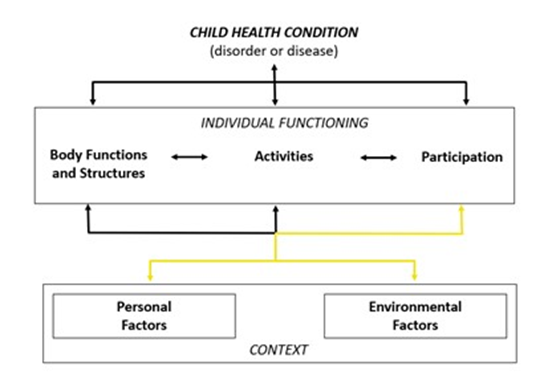 CHILD HEALTH CONDITION
(disorder or disease)

INDIVIDUAL FUNCTIONING

Body Functions and Structures

Activities

Participation

Personal Factors

Environmental Factors

CONTEXT